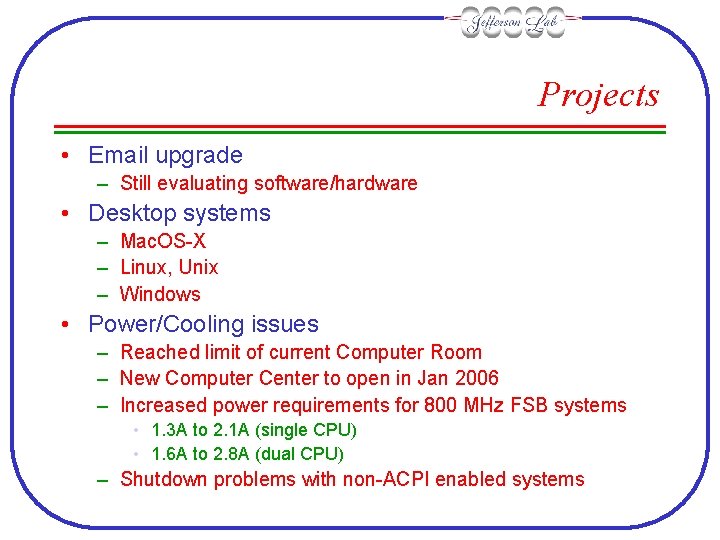 Jefferson Lab

Projects

• Email upgrade
– Still evaluating software/hardware
• Desktop systems
– MacOS-X
– Linux, Unix
– Windows
• Power/Cooling issues
– Reached limit of current Computer Room
– New Computer Center to open in Jan 2006
– Increased power requirements for 800 MHz FSB systems
• 1.3A to 2.1A (single CPU)
• 1.6A to 2.8A (dual CPU)
– Shutdown problems with non-ACPI enabled systems